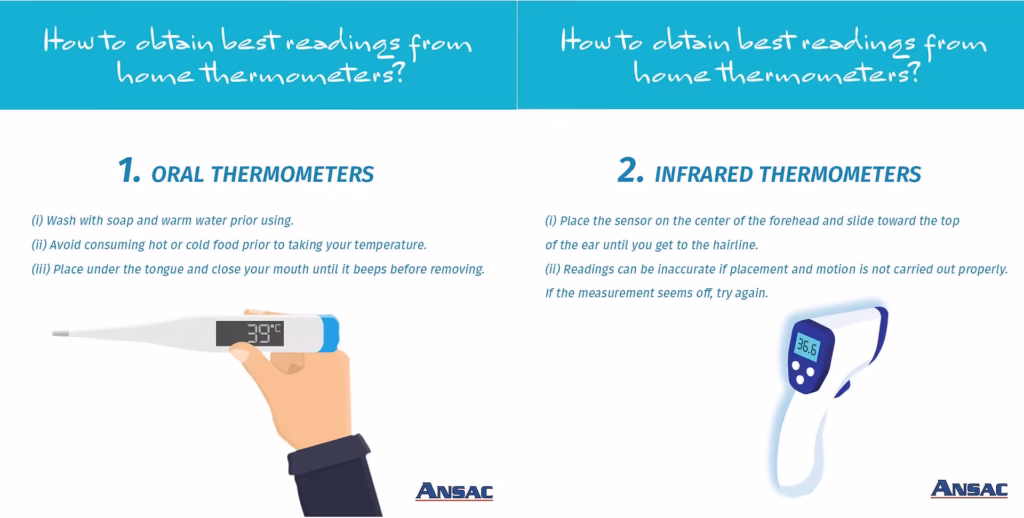 How to obtain best readings from home thermometers?

1. ORAL THERMOMETERS

(i) Wash with soap and warm water prior using.
(ii) Avoid consuming hot or cold food prior to taking your temperature.
(iii) Place under the tongue and close your mouth until it beeps before removing.

39°C

ANSAC

How to obtain best readings from home thermometers?

2. INFRARED THERMOMETERS

(i) Place the sensor on the center of the forehead and slide toward the top of the ear until you get to the hairline.
(ii) Readings can be inaccurate if placement and motion is not carried out properly. If the measurement seems off, try again.

36.6

ANSAC